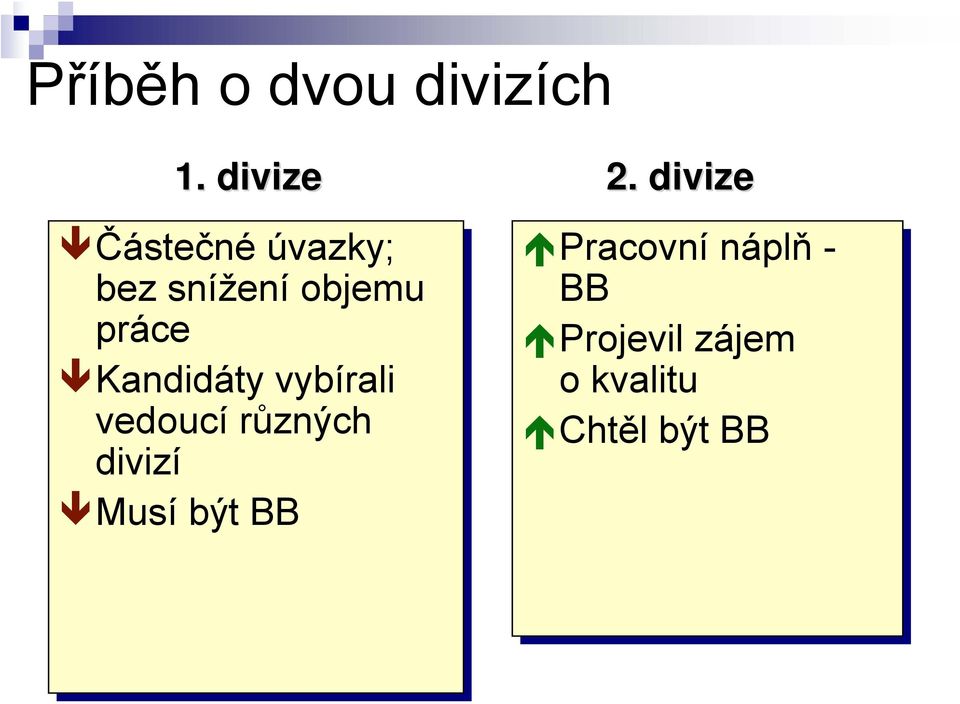 Příběh o dvou divizích

1. divize

Částečné úvazky; bez snížení objemu práce

Kandidáty vybírali vedoucí různých divizí

Musí být BB

2. divize

Pracovní náplň - BB

Projevil zájem o kvalitu

Chtěl být BB